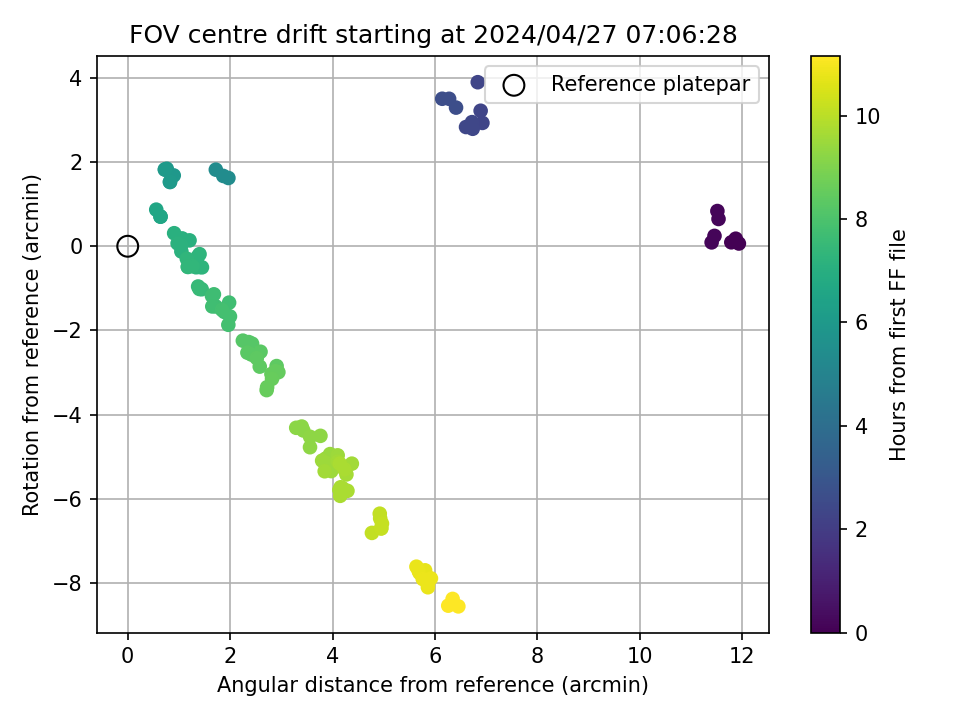 FOV centre drift starting at 2024/04/27 07:06:28

Reference platepar

Rotation from reference (arcmin)

4
2
0
−2
−4
−6
−8

0
2
4
6
8
10
12

Angular distance from reference (arcmin)

Hours from first FF file

0
2
4
6
8
10